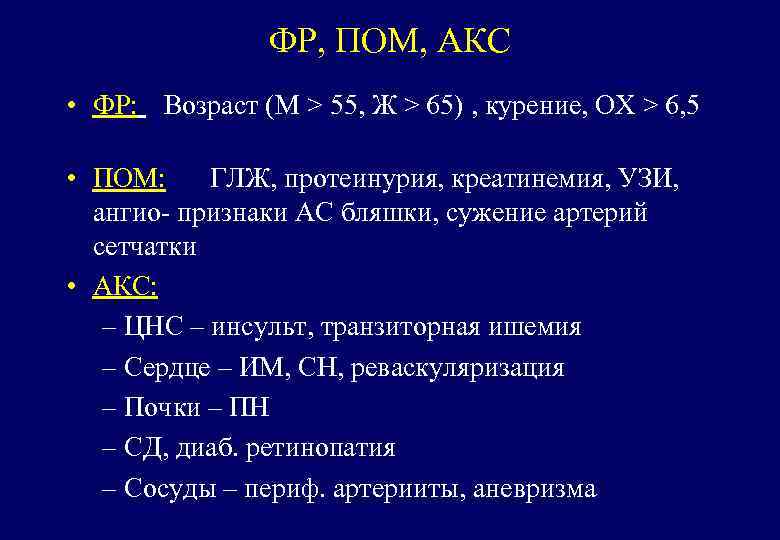 ФР, ПОМ, АКС

• ФР: Возраст (М > 55, Ж > 65) , курение, ОХ > 6,5

• ПОМ: ГЛЖ, протеинурия, креатинемия, УЗИ, ангио- признаки АС бляшки, сужение артерий сетчатки

• АКС:
– ЦНС – инсульт, транзиторная ишемия
– Сердце – ИМ, СН, реваскуляризация
– Почки – ПН
– СД, диаб. ретинопатия
– Сосуды – периф. артерииты, аневризма